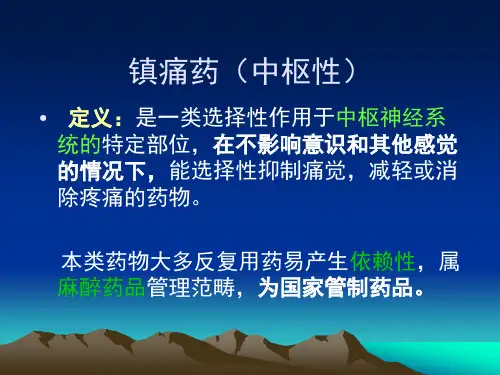 镇痛药（中枢性）

• 定义：是一类选择性作用于中枢神经系统的特定部位，在不影响意识和其他感觉的情况下，能选择性抑制痛觉，减轻或消除疼痛的药物。

本类药物大多反复用药易产生依赖性，属麻醉药品管理范畴，为国家管制药品。